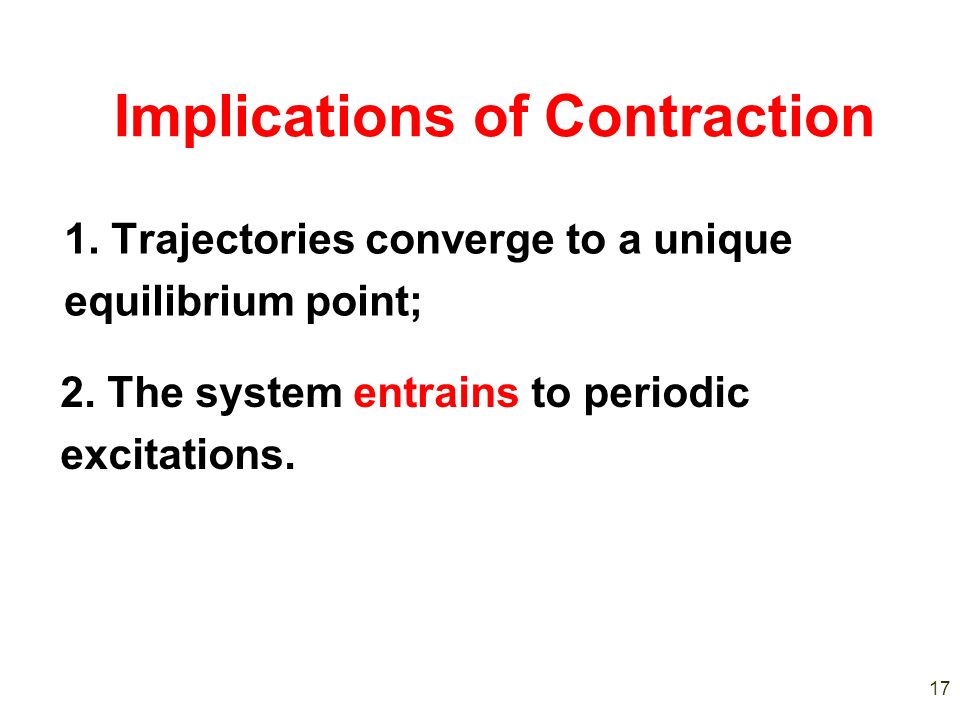 Implications of Contraction

1. Trajectories converge to a unique equilibrium point;

2. The system entrains to periodic excitations.

17